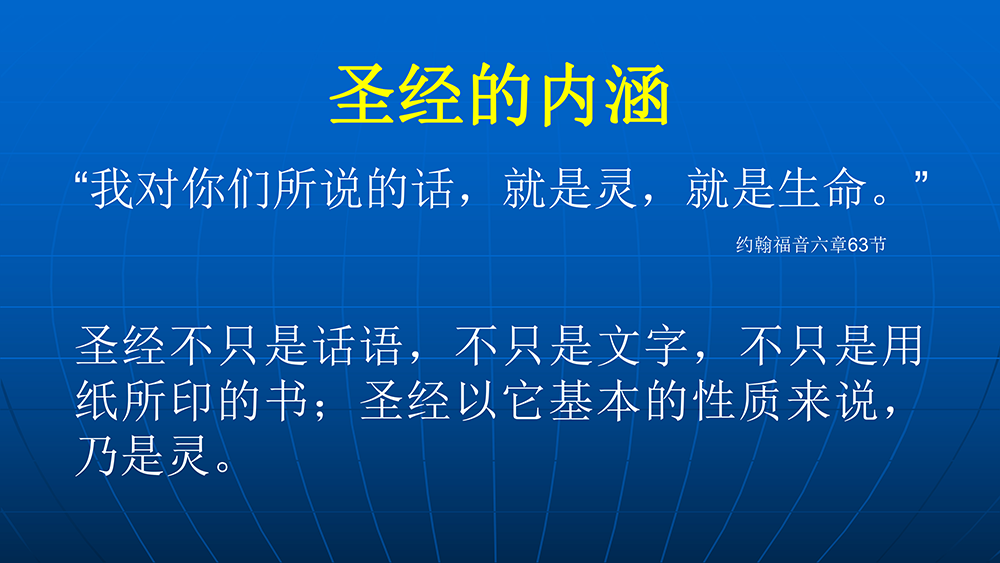 圣经的内涵

“我对你们所说的话，就是灵，就是生命。”

约翰福音六章63节

圣经不只是话语，不只是文字，不只是用纸所印的书；圣经以它基本的性质来说，乃是灵。